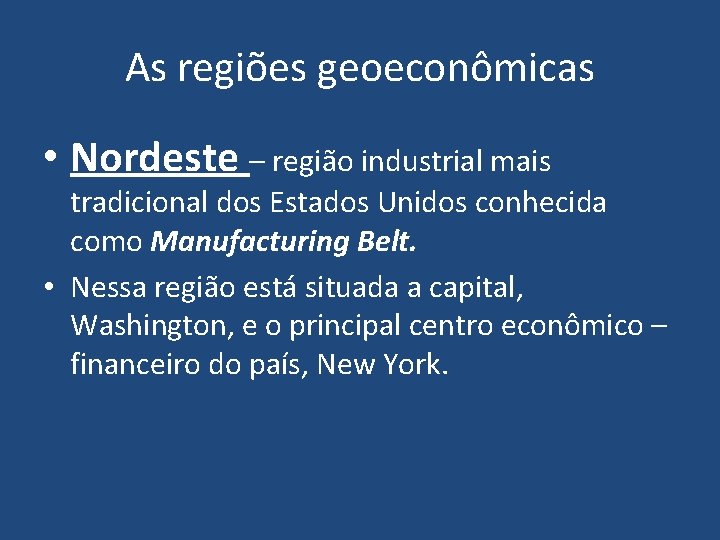 As regiões geoeconômicas

• Nordeste – região industrial mais tradicional dos Estados Unidos conhecida como Manufacturing Belt.

• Nessa região está situada a capital, Washington, e o principal centro econômico – financeiro do país, New York.